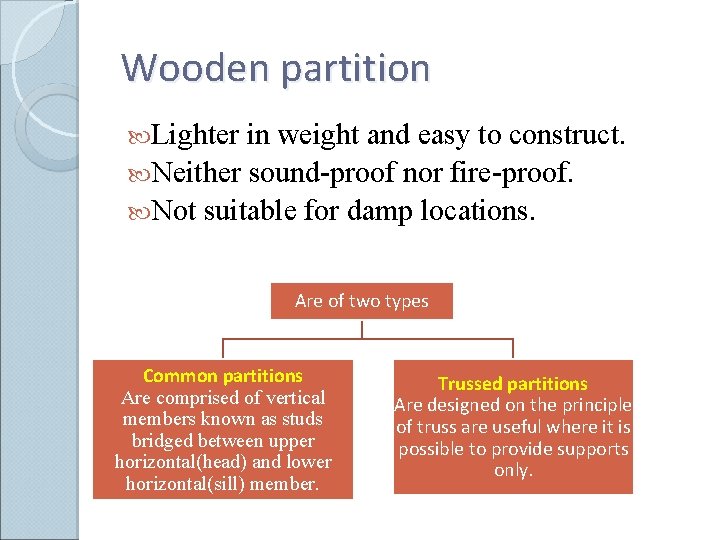 Wooden partition

Lighter in weight and easy to construct.
Neither sound-proof nor fire-proof.
Not suitable for damp locations.

Are of two types

Common partitions
Are comprised of vertical members known as studs bridged between upper horizontal(head) and lower horizontal(sill) member.

Trussed partitions
Are designed on the principle of truss are useful where it is possible to provide supports only.